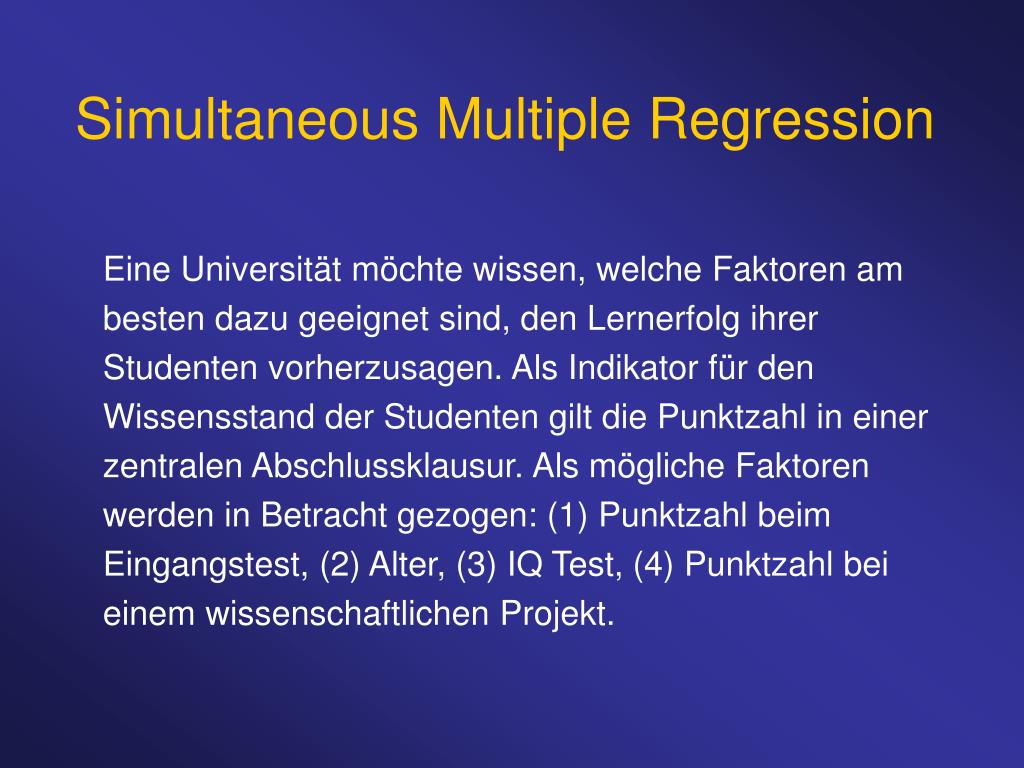 Simultaneous Multiple Regression

Eine Universität möchte wissen, welche Faktoren am besten dazu geeignet sind, den Lernerfolg ihrer Studenten vorherzusagen. Als Indikator für den Wissensstand der Studenten gilt die Punktzahl in einer zentralen Abschlussklausur. Als mögliche Faktoren werden in Betracht gezogen: (1) Punktzahl beim Eingangstest, (2) Alter, (3) IQ Test, (4) Punktzahl bei einem wissenschaftlichen Projekt.